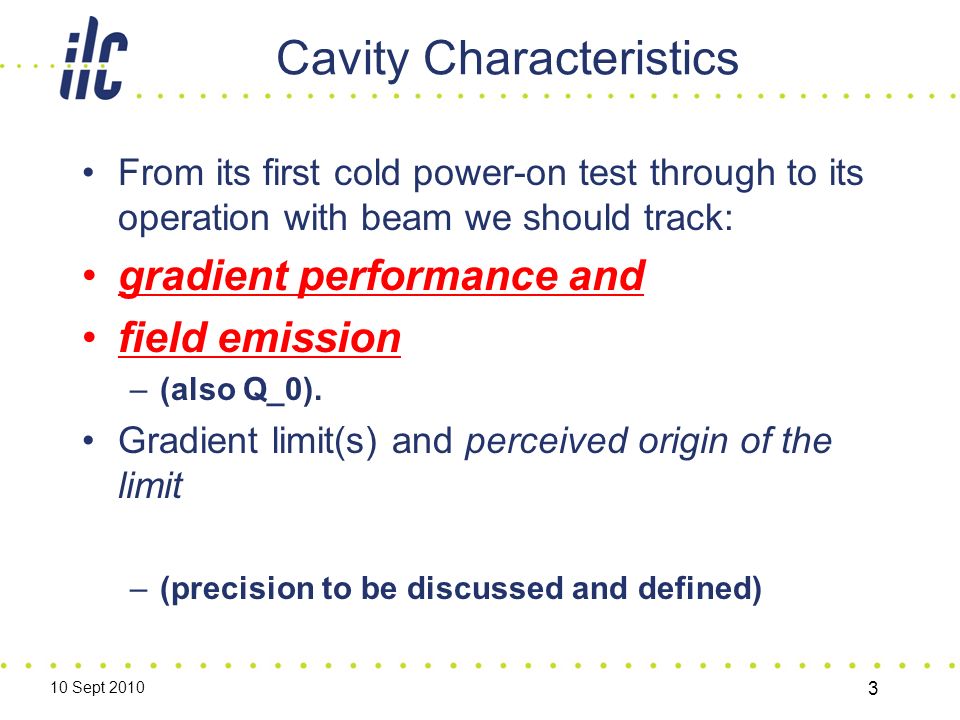 ilc

Cavity Characteristics

• From its first cold power-on test through to its operation with beam we should track:

• gradient performance and

• field emission

– (also Q_0).

• Gradient limit(s) and perceived origin of the limit

– (precision to be discussed and defined)

10 Sept 2010

3